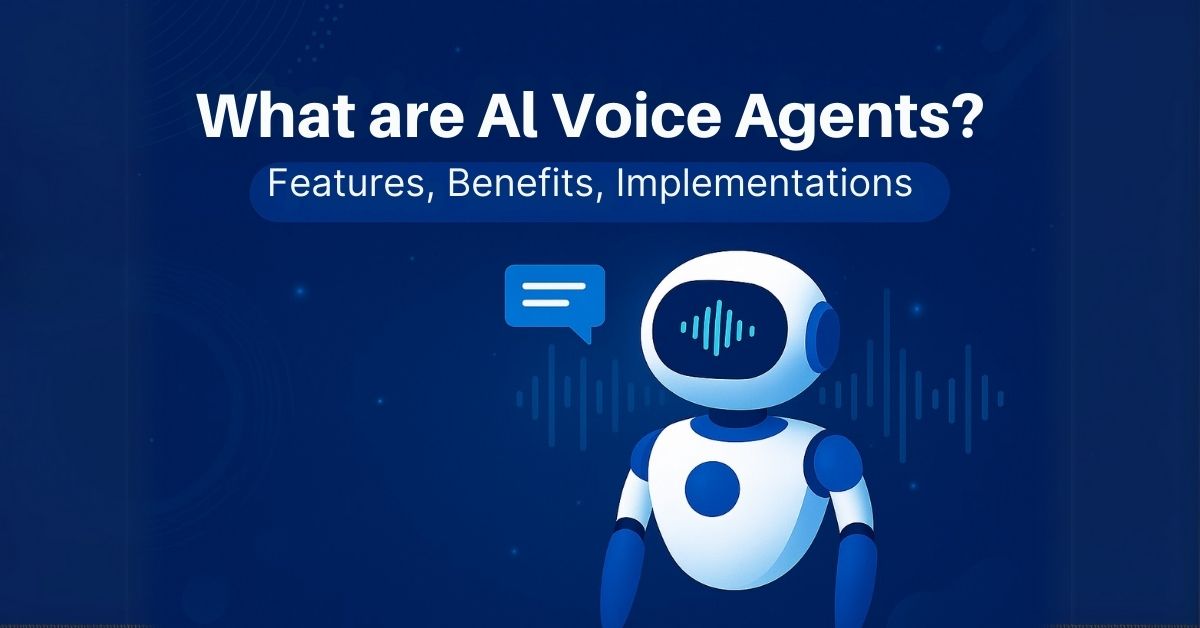 What are AI Voice Agents?

Features, Benefits, Implementations